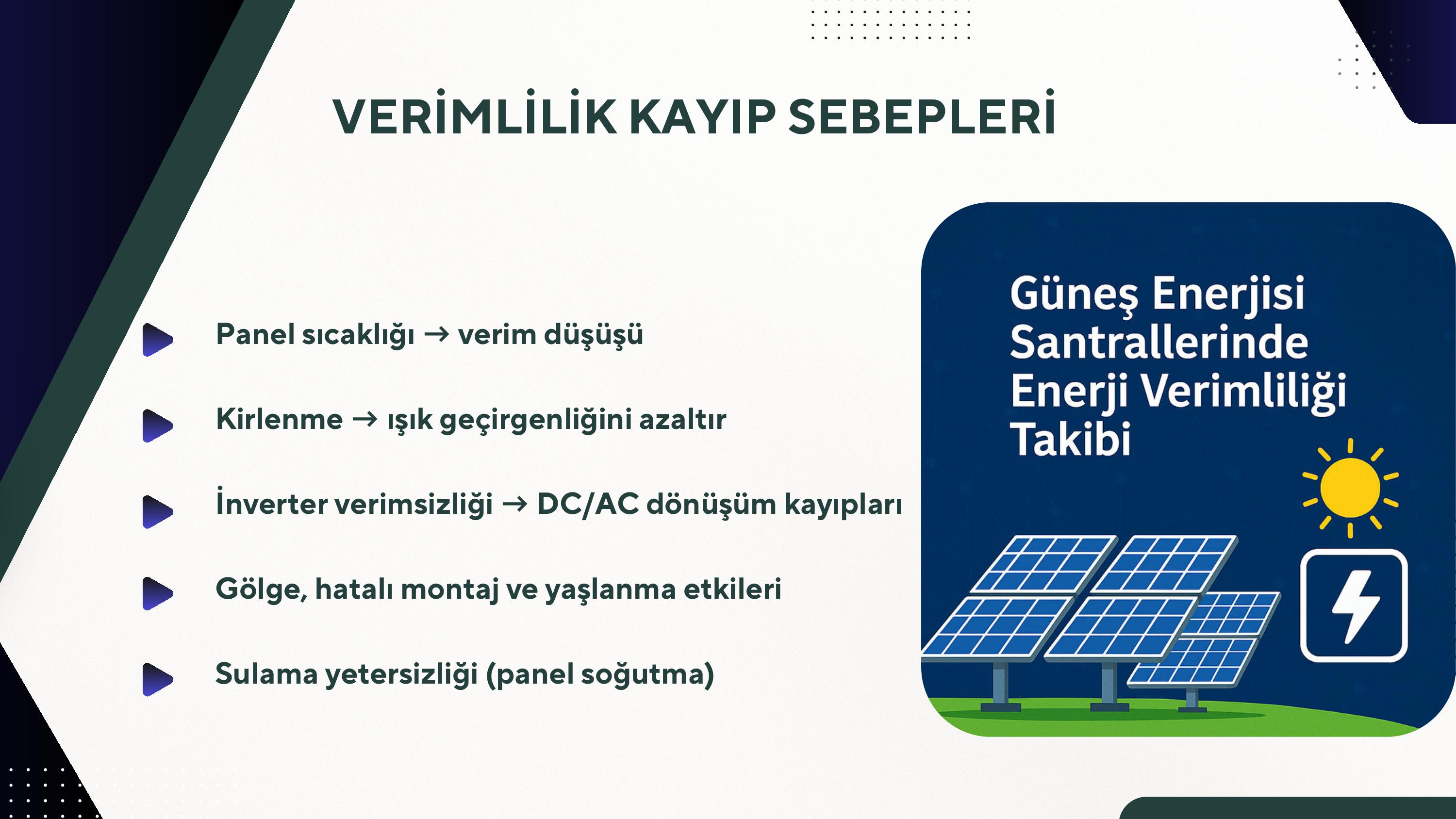 VERİMLİLİK KAYIP SEBEPLERİ

Panel sıcaklığı → verim düşüşü

Kirlenme → ışık geçirgenliğini azaltır

İnverter verimsizliği → DC/AC dönüşüm kayıpları

Gölge, hatalı montaj ve yaşlanma etkileri

Sulama yetersizliği (panel soğutma)

Güneş Enerjisi Santrallerinde Enerji Verimliliği Takibi